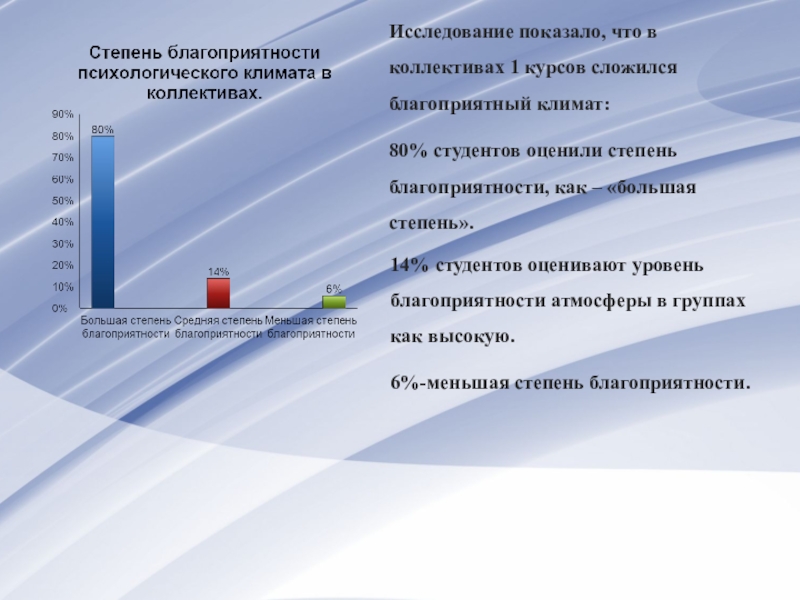 Степень благоприятности психологического климата в коллективах.

90%
80%
70%
60%
50%
40%
30%
20%
10%
0%

80%
14%
6%

Большая степень благоприятности
Средняя степень благоприятности
Меньшая степень благоприятности

Исследование показало, что в коллективах 1 курсов сложился благоприятный климат:

80% студентов оценили степень благоприятности, как – «большая степень».

14% студентов оценивают уровень благоприятности атмосферы в группах как высокую.

6%-меньшая степень благоприятности.